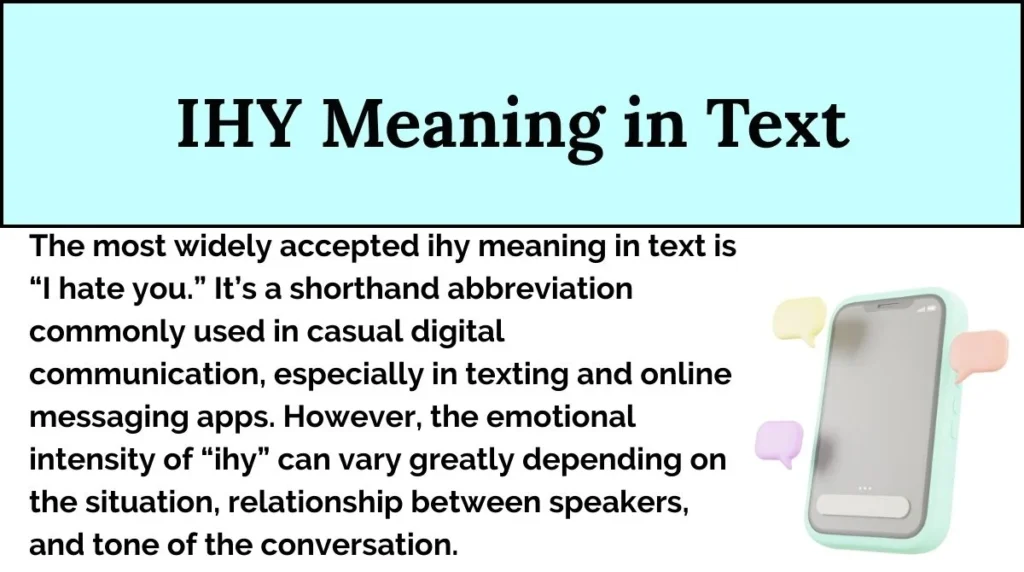 IHY Meaning in Text

The most widely accepted ihy meaning in text is “I hate you.” It’s a shorthand abbreviation commonly used in casual digital communication, especially in texting and online messaging apps. However, the emotional intensity of “ihy” can vary greatly depending on the situation, relationship between speakers, and tone of the conversation.